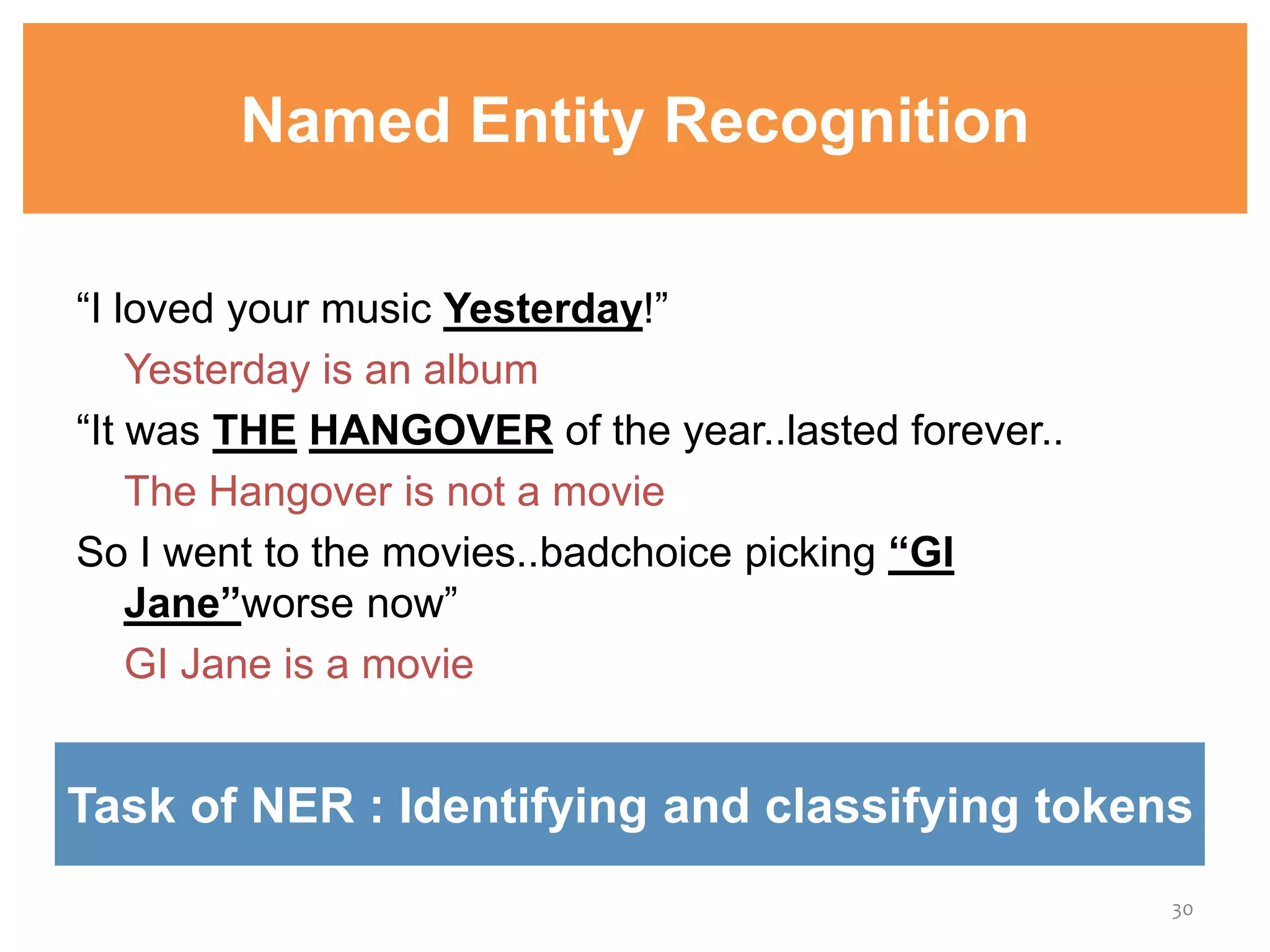 Named Entity Recognition

“I loved your music Yesterday!”

Yesterday is an album

“It was THE HANGOVER of the year..lasted forever..

The Hangover is not a movie

So I went to the movies..badchoice picking “GI Jane”worse now”

GI Jane is a movie

Task of NER : Identifying and classifying tokens

30